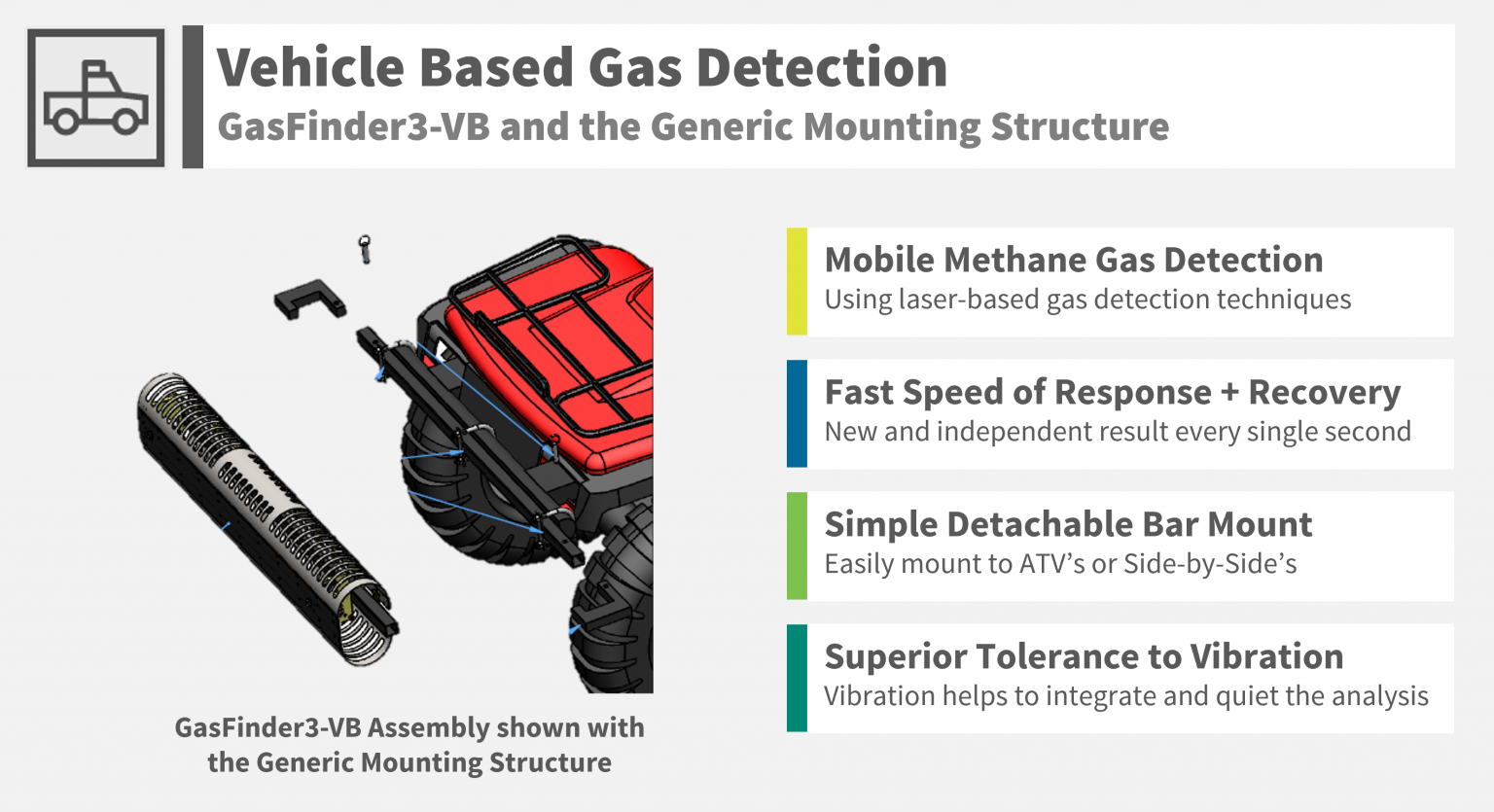 Vehicle Based Gas Detection
GasFinder3-VB and the Generic Mounting Structure

GasFinder3-VB Assembly shown with the Generic Mounting Structure

Mobile Methane Gas Detection
Using laser-based gas detection techniques

Fast Speed of Response + Recovery
New and independent result every single second

Simple Detachable Bar Mount
Easily mount to ATV's or Side-by-Side's

Superior Tolerance to Vibration
Vibration helps to integrate and quiet the analysis